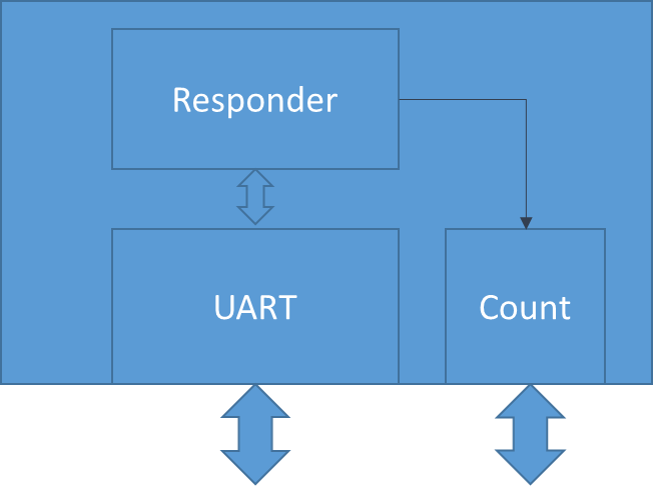 Responder

UART

Count